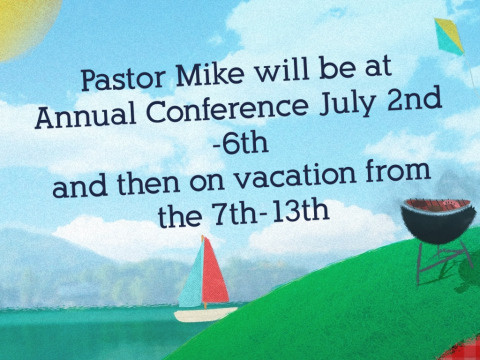 Pastor Mike will be at Annual Conference July 2nd -6th
and then on vacation from the 7th-13th